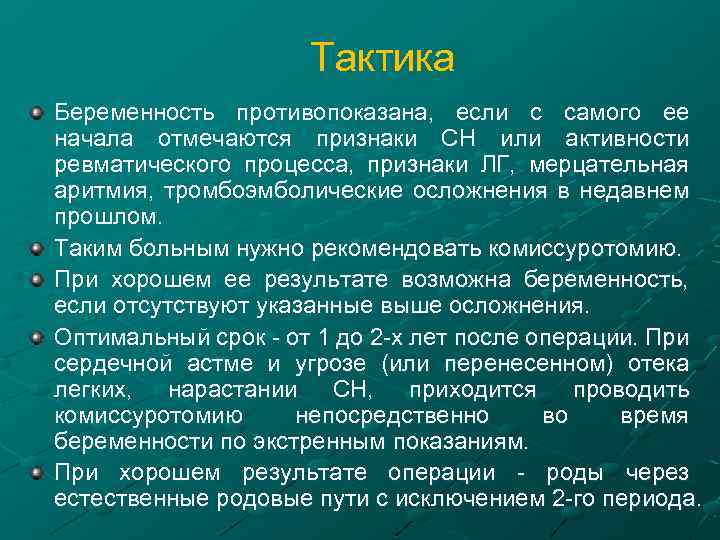 Тактика

Беременность противопоказана, если с самого ее начала отмечаются признаки СН или активности ревматического процесса, признаки ЛГ, мерцательная аритмия, тромбоэмболические осложнения в недавнем прошлом.

Таким больным нужно рекомендовать комиссуротомию.

При хорошем ее результате возможна беременность, если отсутствуют указанные выше осложнения.

Оптимальный срок - от 1 до 2-х лет после операции. При сердечной астме и угрозе (или перенесенном) отека легких, нарастании СН, приходится проводить комиссуротомию непосредственно во время беременности по экстренным показаниям.

При хорошем результате операции - роды через естественные родовые пути с исключением 2-го периода.